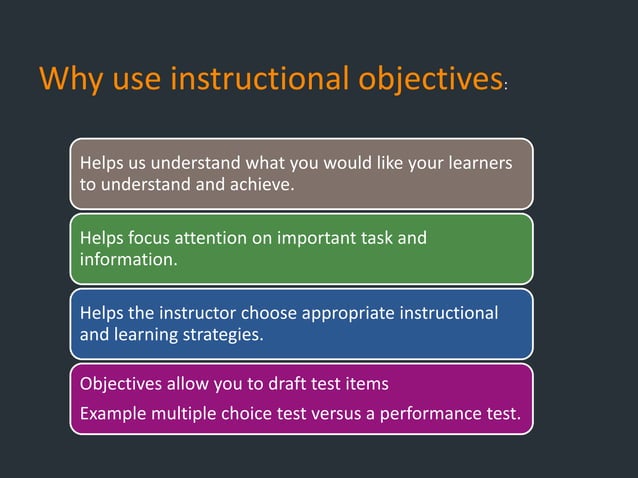 Why use instructional objectives:

Helps us understand what you would like your learners to understand and achieve.

Helps focus attention on important task and information.

Helps the instructor choose appropriate instructional and learning strategies.

Objectives allow you to draft test items

Example multiple choice test versus a performance test.